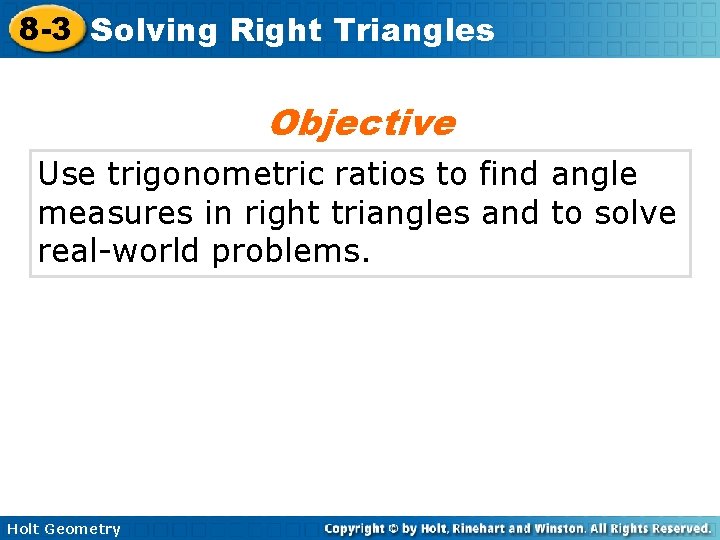 8-3 Solving Right Triangles

Objective

Use trigonometric ratios to find angle measures in right triangles and to solve real-world problems.

Holt Geometry

Copyright © by Holt, Rinehart and Winston. All Rights Reserved.